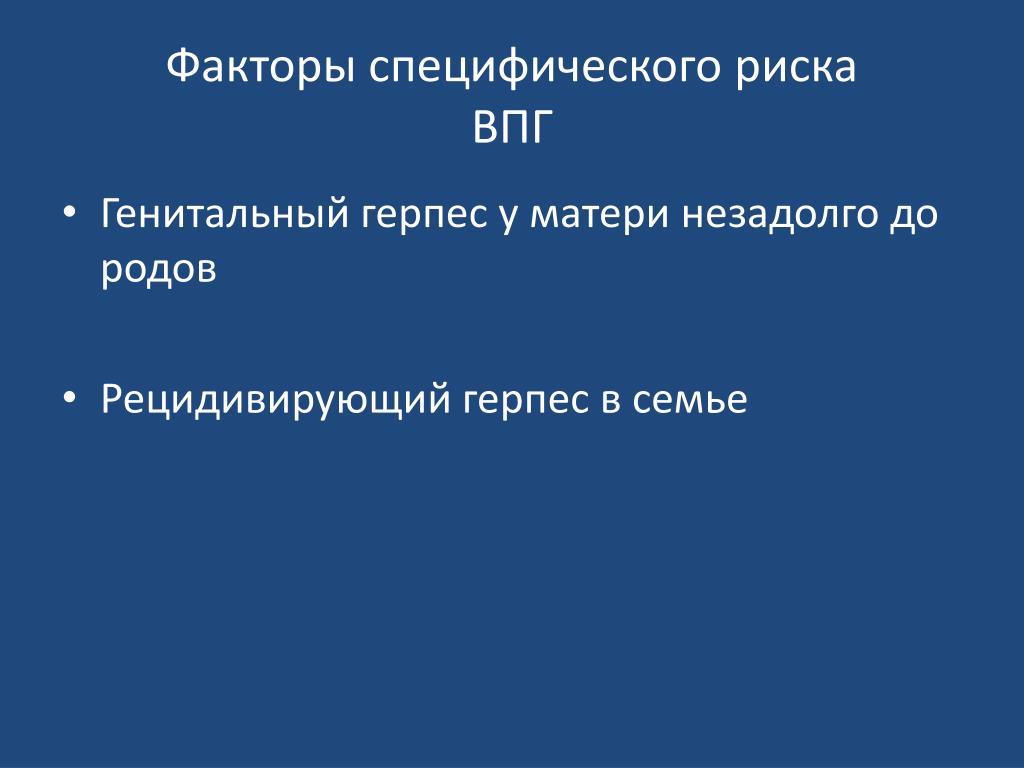 Факторы специфического риска ВПГ

• Генитальный герпес у матери незадолго до родов

• Рецидивирующий герпес в семье